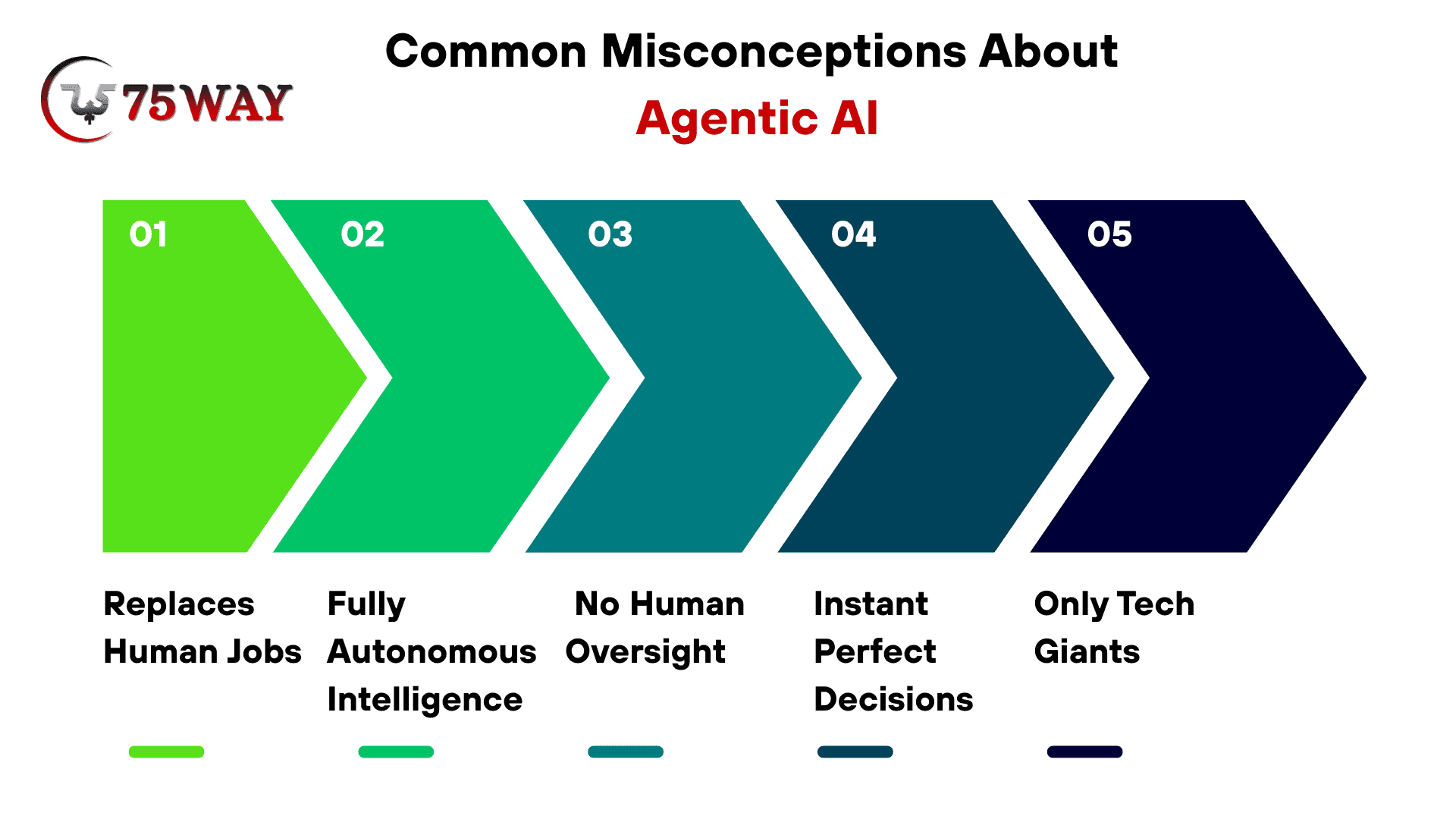 75WAY

Common Misconceptions About
Agentic AI

01
02
03
04
05

Replaces Human Jobs

Fully Autonomous Intelligence

No Human Oversight

Instant Perfect Decisions

Only Tech Giants